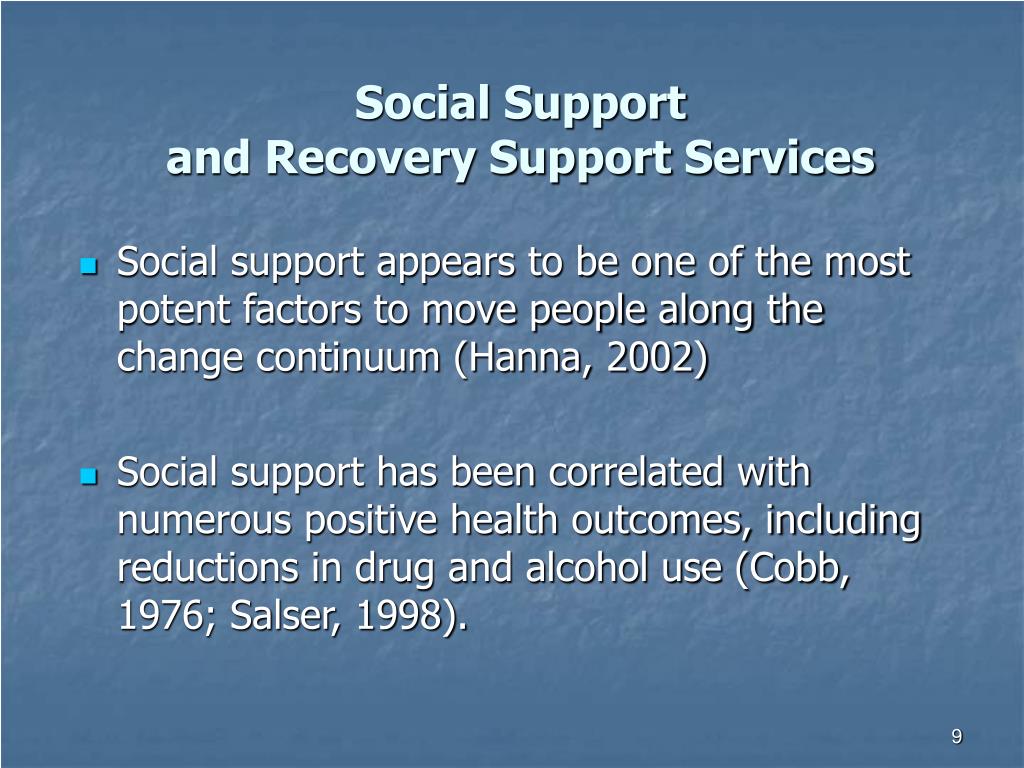 Social Support
and Recovery Support Services

Social support appears to be one of the most potent factors to move people along the change continuum (Hanna, 2002)

Social support has been correlated with numerous positive health outcomes, including reductions in drug and alcohol use (Cobb, 1976; Salser, 1998).

9